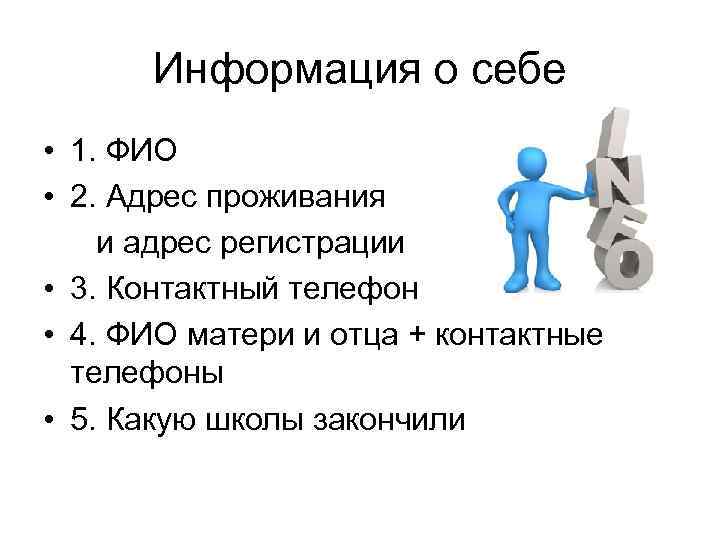 Информация о себе

• 1. ФИО
• 2. Адрес проживания и адрес регистрации
• 3. Контактный телефон
• 4. ФИО матери и отца + контактные телефоны
• 5. Какую школы закончили

INFO